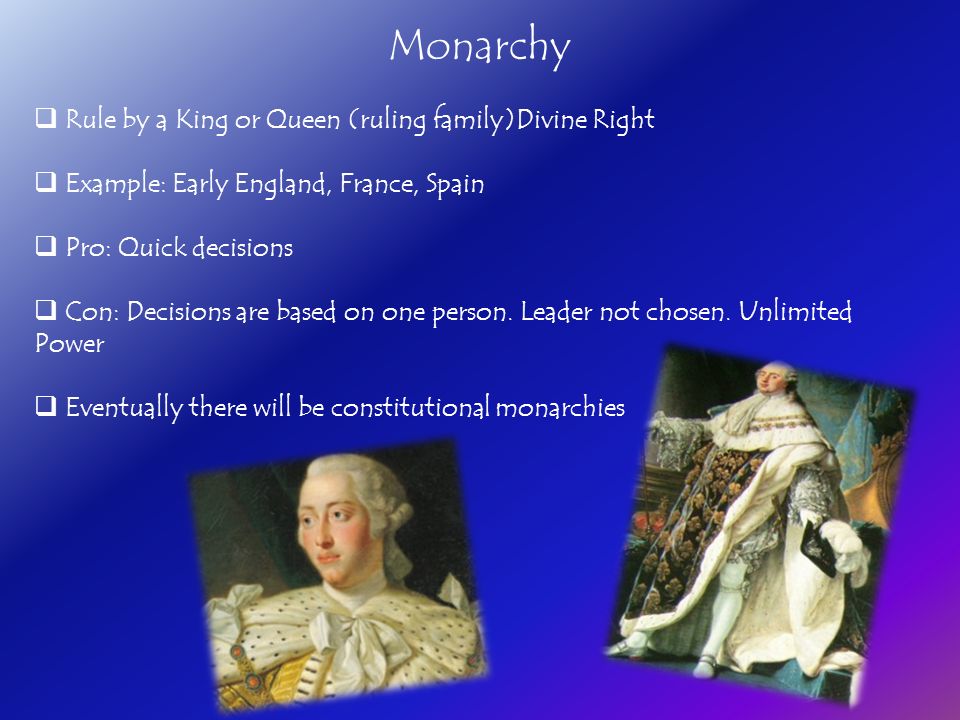 Monarchy

❑ Rule by a King or Queen (ruling family)Divine Right

❑ Example: Early England, France, Spain

❑ Pro: Quick decisions

❑ Con: Decisions are based on one person. Leader not chosen. Unlimited Power

❑ Eventually there will be constitutional monarchies